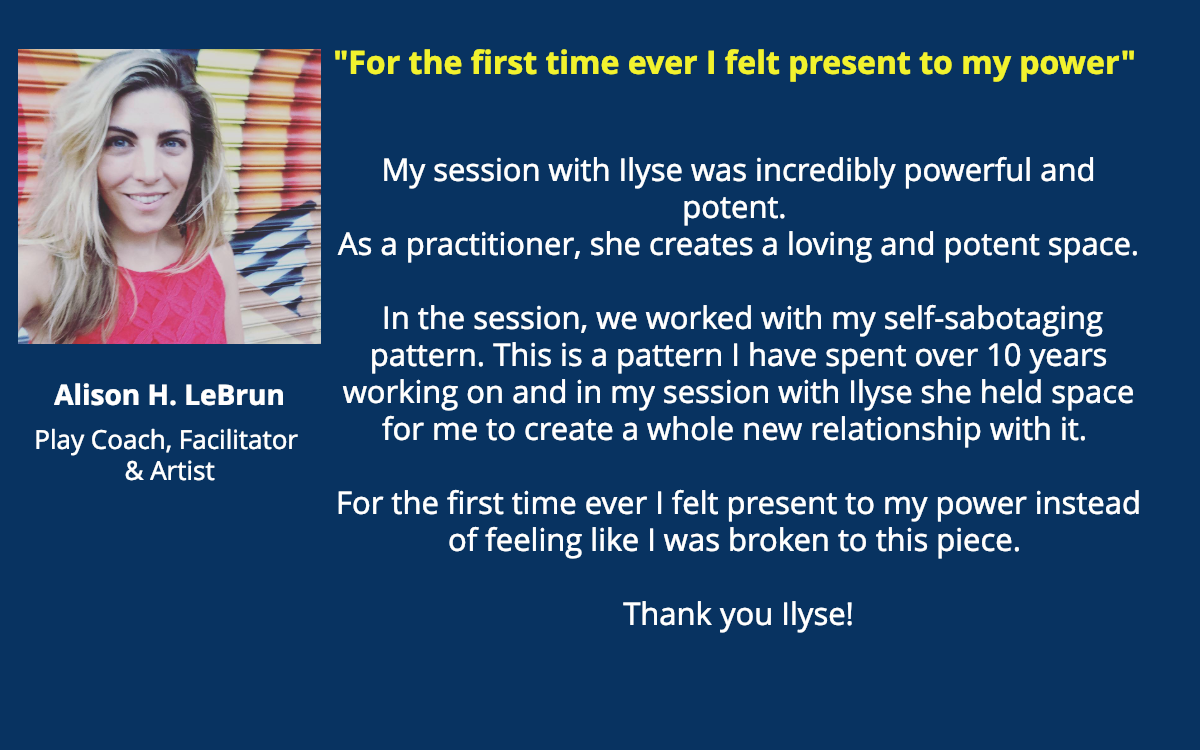 Alison H. LeBrun

Play Coach, Facilitator & Artist

"For the first time ever I felt present to my power"

My session with Ilyse was incredibly powerful and potent.
As a practitioner, she creates a loving and potent space.

In the session, we worked with my self-sabotaging pattern. This is a pattern I have spent over 10 years working on and in my session with Ilyse she held space for me to create a whole new relationship with it.

For the first time ever I felt present to my power instead of feeling like I was broken to this piece.

Thank you Ilyse!